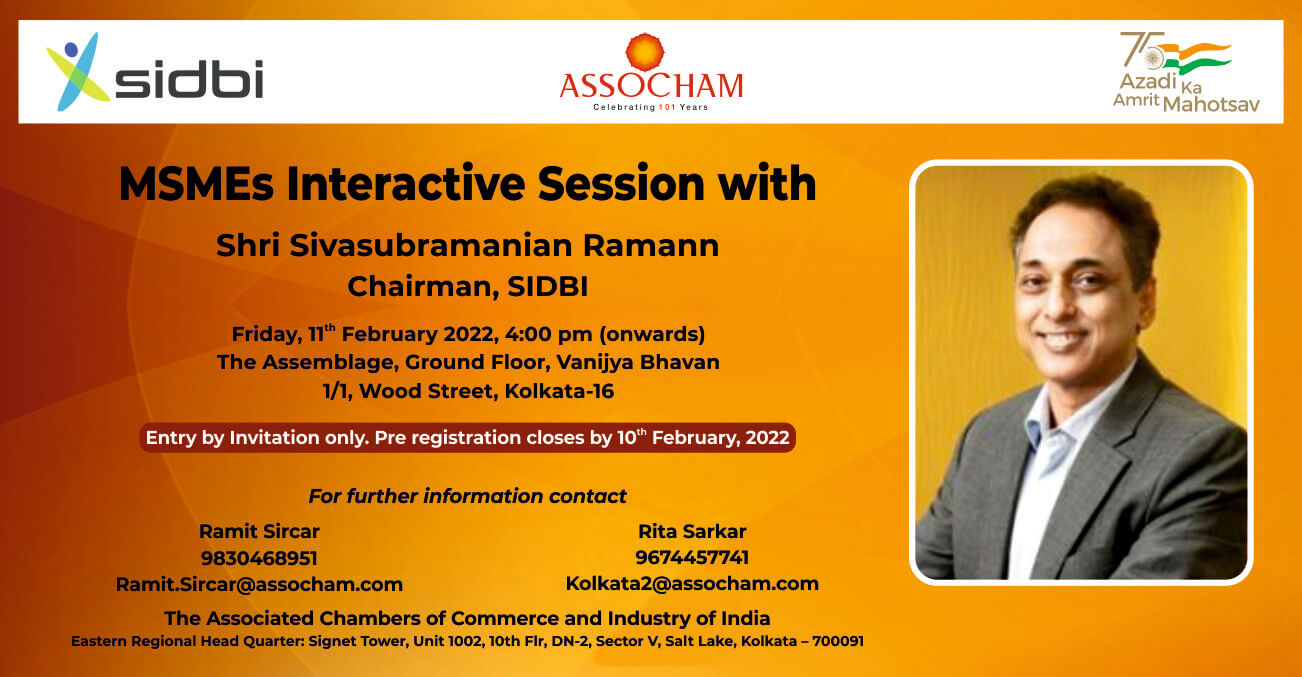 sidbi

ASSOCHAM
Celebrating 101 Years

75 Azadi Ka Amrit Mahotsav

MSMEs Interactive Session with

Shri Sivasubramanian Ramann
Chairman, SIDBI

Friday, 11$^{th}$ February 2022, 4:00 pm (onwards)
The Assemblage, Ground Floor, Vanijya Bhavan
1/1, Wood Street, Kolkata-16

Entry by Invitation only. Pre registration closes by 10$^{th}$ February, 2022

For further information contact

Ramit Sircar
9830468951
Ramit.Sircar@assocham.com

Rita Sarkar
9674457741
Kolkata2@assocham.com

The Associated Chambers of Commerce and Industry of India
Eastern Regional Head Quarter: Signet Tower, Unit 1002, 10th Flr, DN-2, Sector V, Salt Lake, Kolkata – 700091